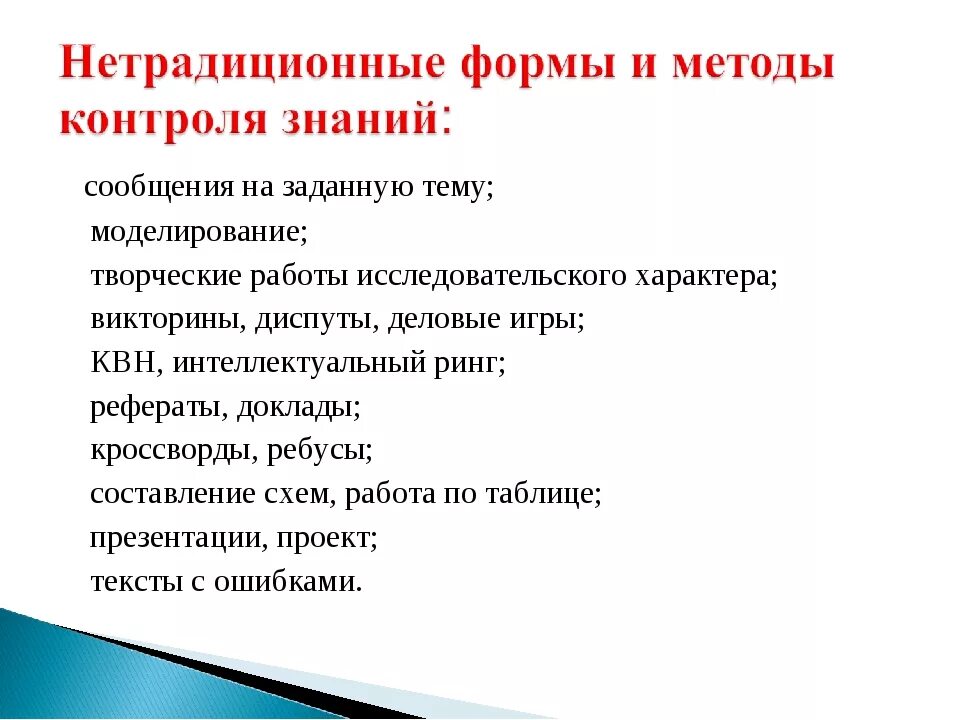 Нетрадиционные формы и методы контроля знаний:

сообщения на заданную тему;
моделирование;
творческие работы исследовательского характера;
викторины, диспуты, деловые игры;
КВН, интеллектуальный ринг;
рефераты, доклады;
кроссворды, ребусы;
составление схем, работа по таблице;
презентации, проект;
тексты с ошибками.